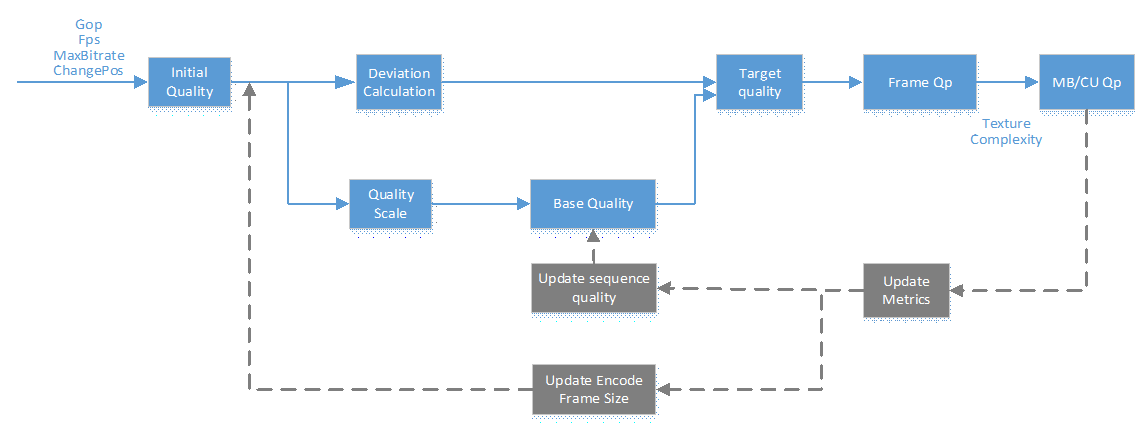 Gop
Fps
MaxBitrate
ChangePos

Initial Quality

Deviation Calculation

Target quality

Frame Qp

MB/CU Qp

Texture Complexity

Quality Scale

Base Quality

Update sequence quality

Update Metrics

Update Encode Frame Size